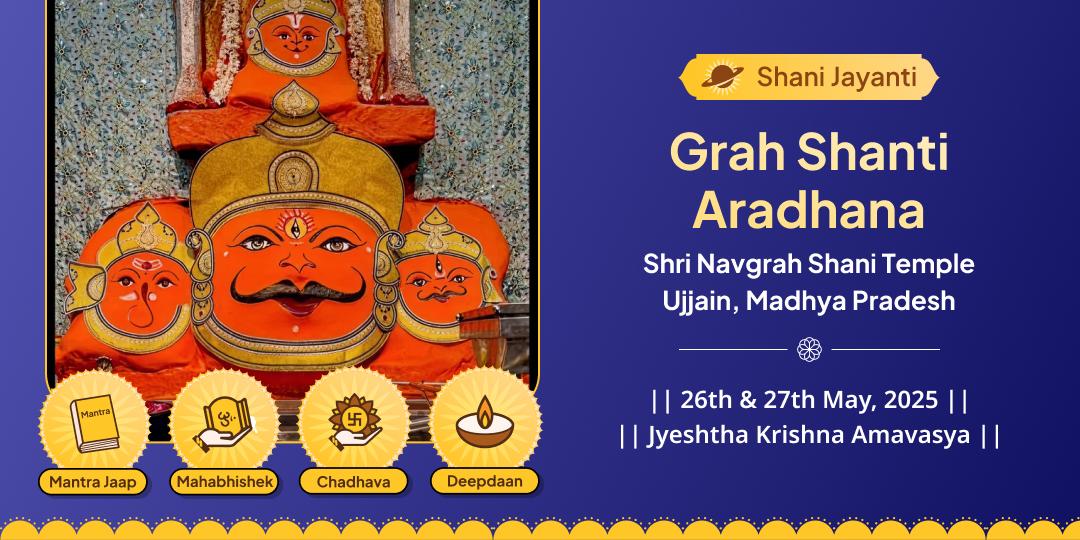 Shani Jayanti

Grah Shanti Aradhana

Shri Navgrah Shani Temple
Ujjain, Madhya Pradesh

|| 26th & 27th May, 2025 ||
|| Jyeshtha Krishna Amavasya ||

Mantra

Mantra Jaap

Mahabhishek

Chadhava

Deepdaan